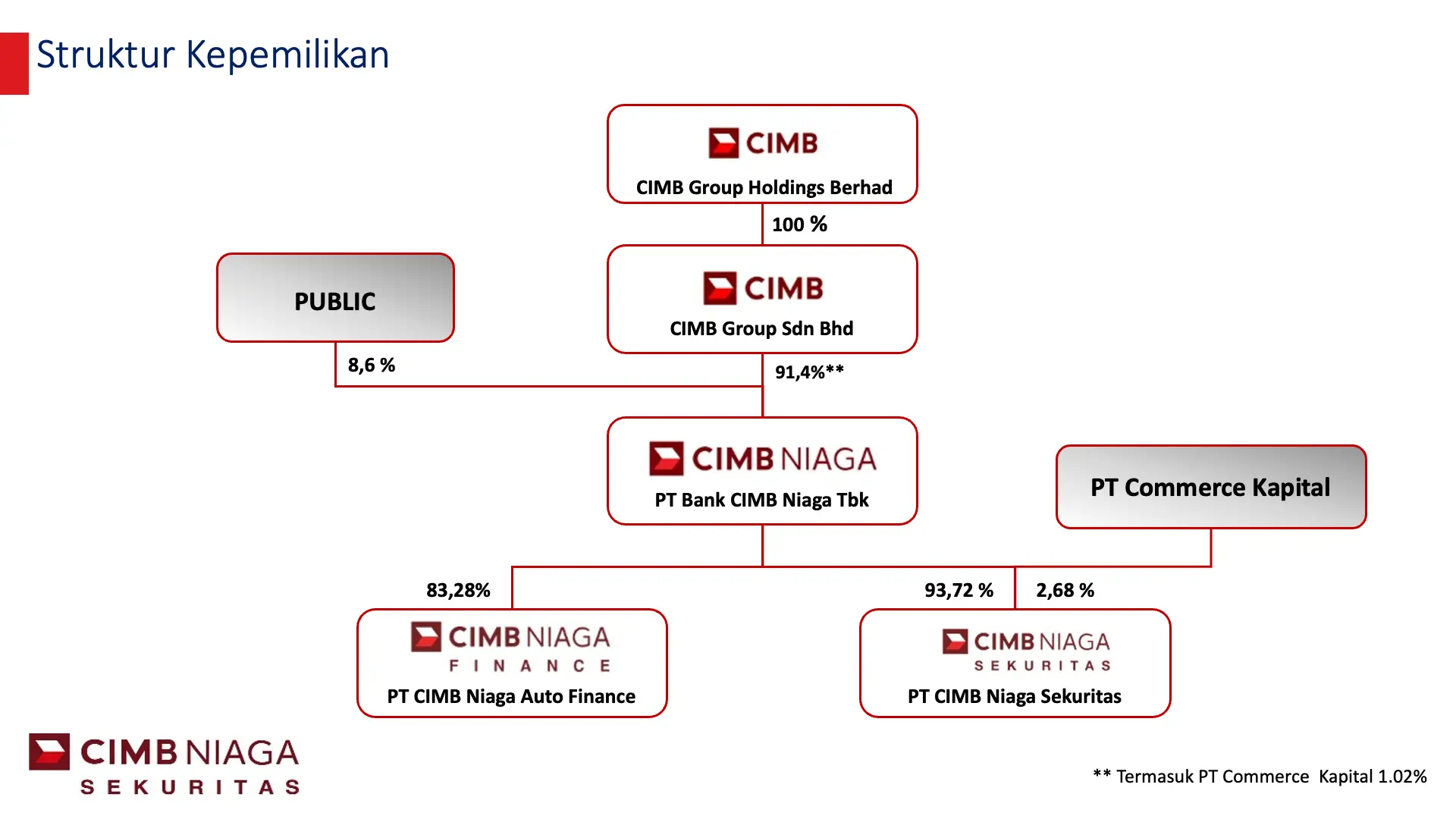 Struktur Kepemilikan

CIMB
CIMB Group Holdings Berhad

100 %

PUBLIC

CIMB
CIMB Group Sdn Bhd

8,6 %

91,4%**

CIMB NIAGA
PT Bank CIMB Niaga Tbk

PT Commerce Kapital

83,28%

93,72 %

2,68 %

CIMB NIAGA
FINANCE
PT CIMB Niaga Auto Finance

CIMB NIAGA
SEKURITAS
PT CIMB Niaga Sekuritas

CIMB NIAGA
SEKURITAS

** Termasuk PT Commerce Kapital 1.02%